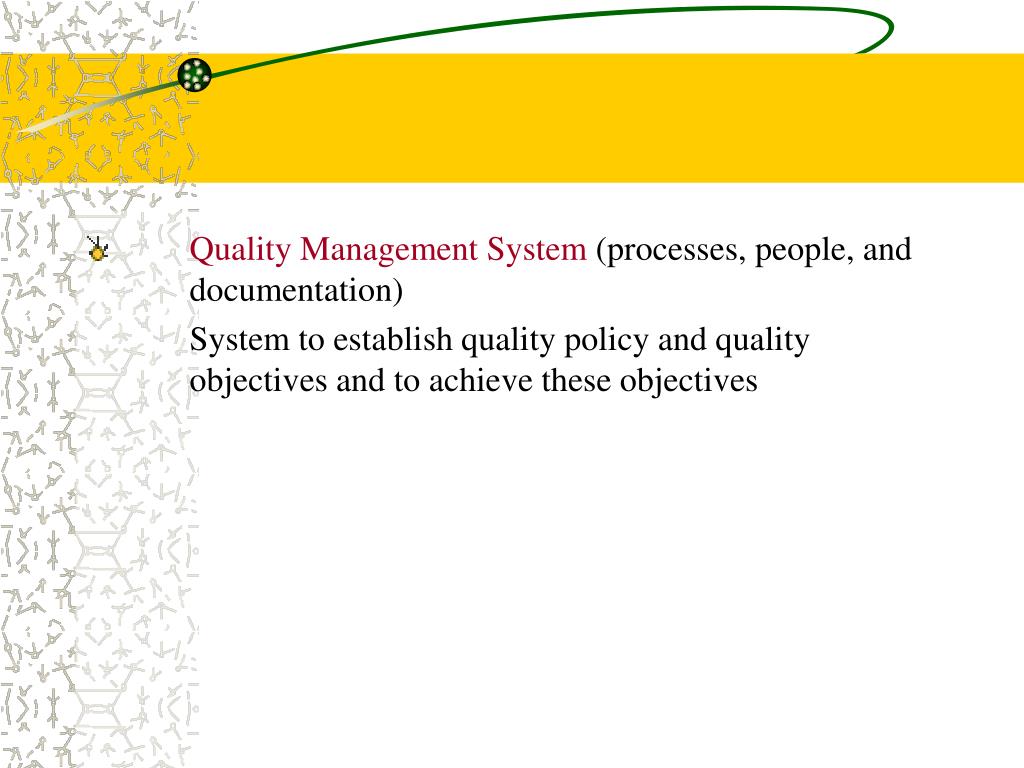 Quality Management System (processes, people, and documentation)

System to establish quality policy and quality objectives and to achieve these objectives